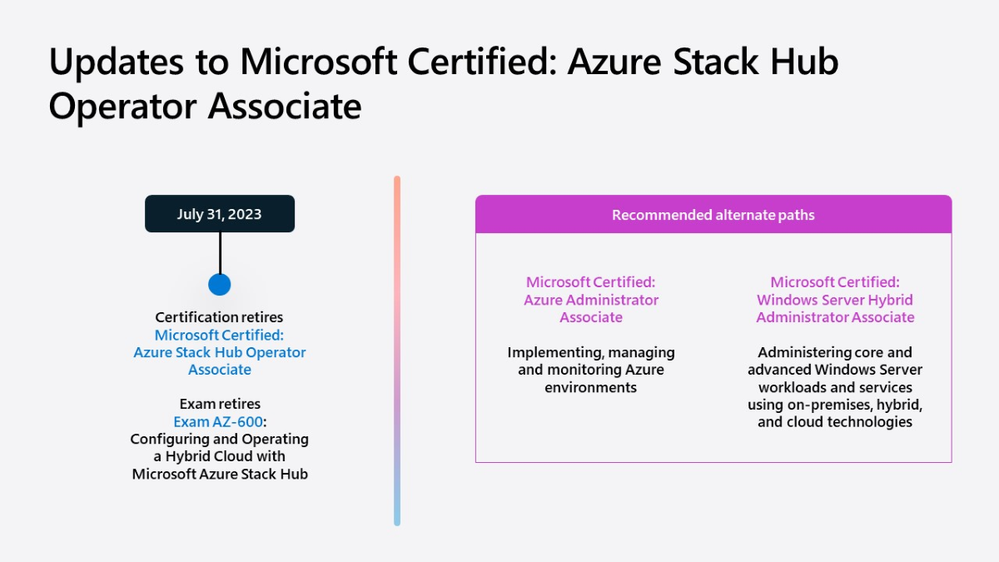 Updates to Microsoft Certified: Azure Stack Hub Operator Associate

July 31, 2023

Certification retires
Microsoft Certified: Azure Stack Hub Operator Associate

Exam retires
Exam AZ-600: Configuring and Operating a Hybrid Cloud with Microsoft Azure Stack Hub

Recommended alternate paths

Microsoft Certified: Azure Administrator Associate

Implementing, managing and monitoring Azure environments

Microsoft Certified: Windows Server Hybrid Administrator Associate

Administering core and advanced Windows Server workloads and services using on-premises, hybrid, and cloud technologies